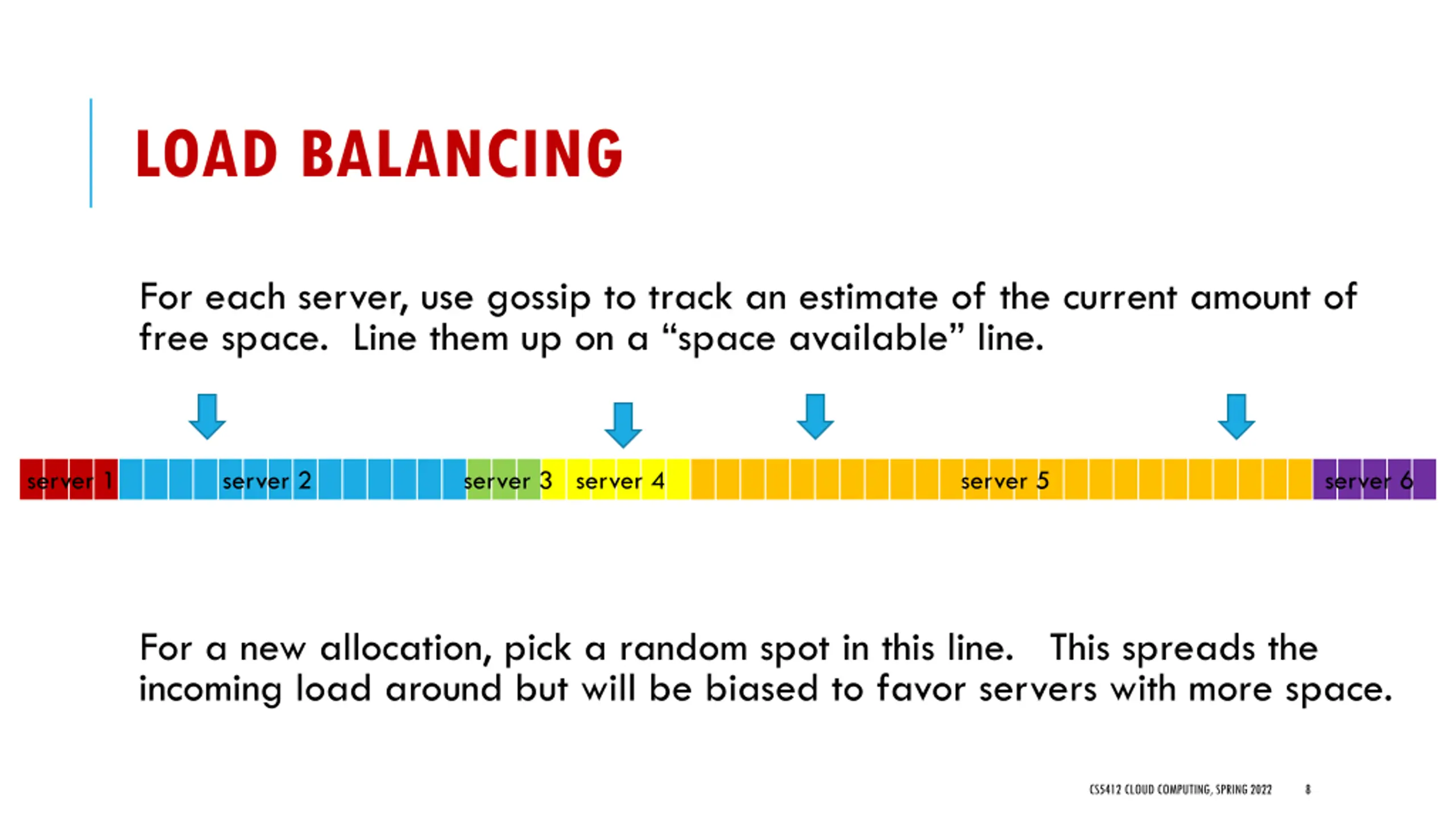 LOAD BALANCING

For each server, use gossip to track an estimate of the current amount of free space. Line them up on a “space available” line.

server 1 server 2 server 3 server 4 server 5 server 6

For a new allocation, pick a random spot in this line. This spreads the incoming load around but will be biased to favor servers with more space.

CS5412 CLOUD COMPUTING, SPRING 2022 8